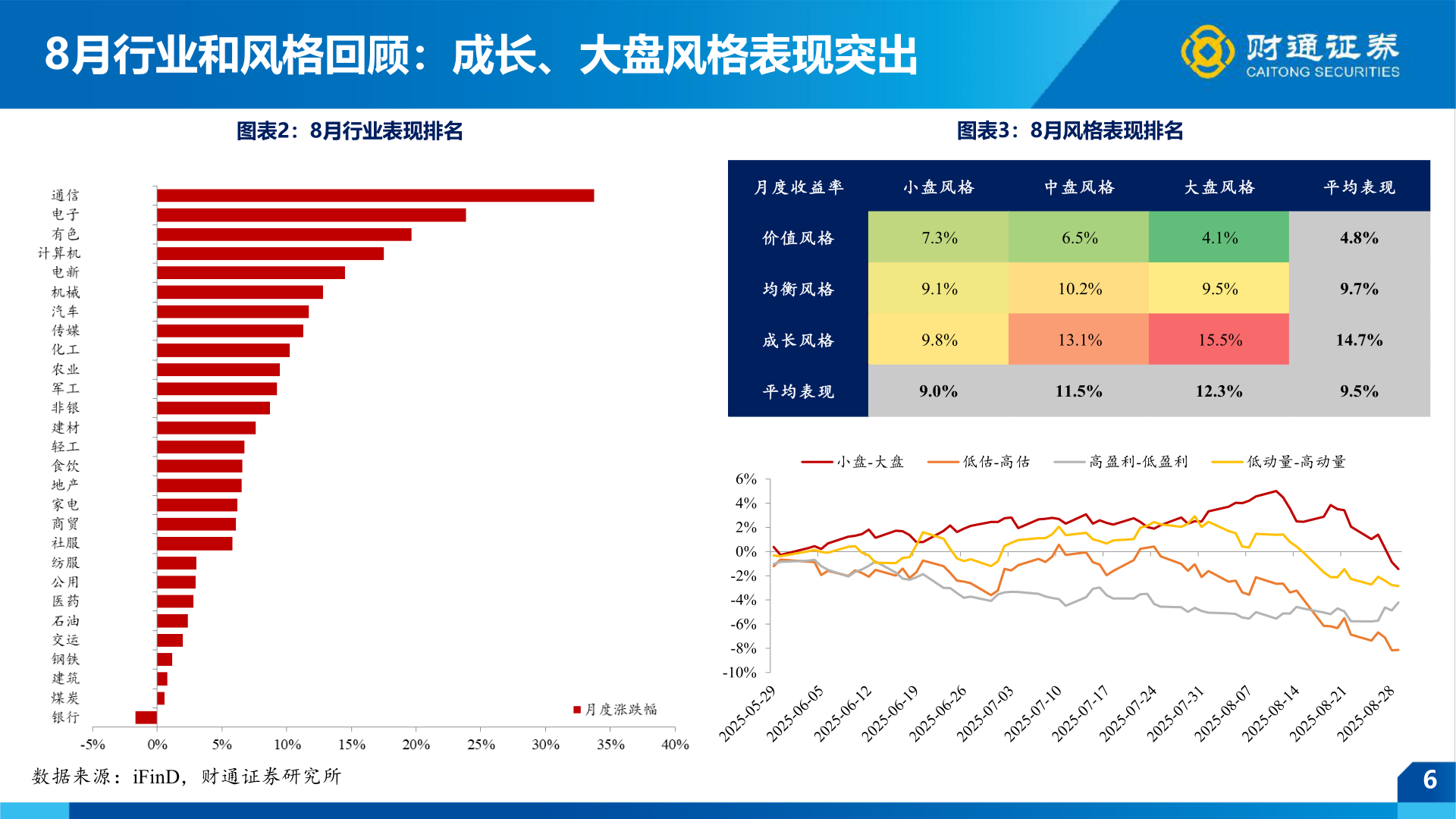 8月行业和风格回顾：成长、大盘风格表现突出

财通证券 CAITONG SECURITIES

图表2：8月行业表现排名

通信
电子
有色
计算机
电新
机械
汽车
传媒
化工
农业
军工
非银
建材
轻工
食饮
地产
家电
商贸
社服
纺服
公用
医药
石油
交运
钢铁
建筑
煤炭
银行

月度涨跌幅

-5% 0% 5% 10% 15% 20% 25% 30% 35% 40%

图表3：8月风格表现排名

| 月度收益率 | 小盘风格 | 中盘风格 | 大盘风格 | 平均表现 |
|---|---|---|---|---|
| 价值风格 | 7.3% | 6.5% | 4.1% | 4.8% |
| 均衡风格 | 9.1% | 10.2% | 9.5% | 9.7% |
| 成长风格 | 9.8% | 13.1% | 15.5% | 14.7% |
| 平均表现 | 9.0% | 11.5% | 12.3% | 9.5% |

小盘-大盘　低估-高估　高盈利-低盈利　低动量-高动量

6% 4% 2% 0% -2% -4% -6% -8% -10%

2025-05-29 2025-06-05 2025-06-12 2025-06-19 2025-06-26 2025-07-03 2025-07-10 2025-07-17 2025-07-24 2025-07-31 2025-08-07 2025-08-14 2025-08-21 2025-08-28

数据来源：iFinD，财通证券研究所

6